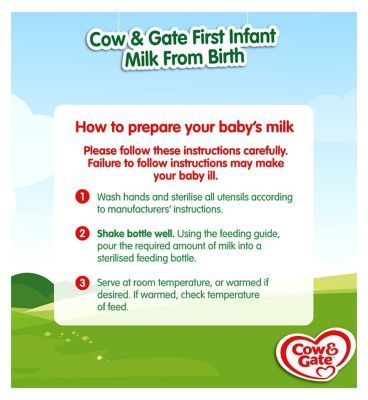 Cow & Gate First Infant Milk From Birth

How to prepare your baby's milk

Please follow these instructions carefully. Failure to follow instructions may make your baby ill.

1 Wash hands and sterilise all utensils according to manufacturers' instructions.

2 Shake bottle well. Using the feeding guide, pour the required amount of milk into a sterilised feeding bottle.

3 Serve at room temperature, or warmed if desired. If warmed, check temperature of feed.

Cow & Gate